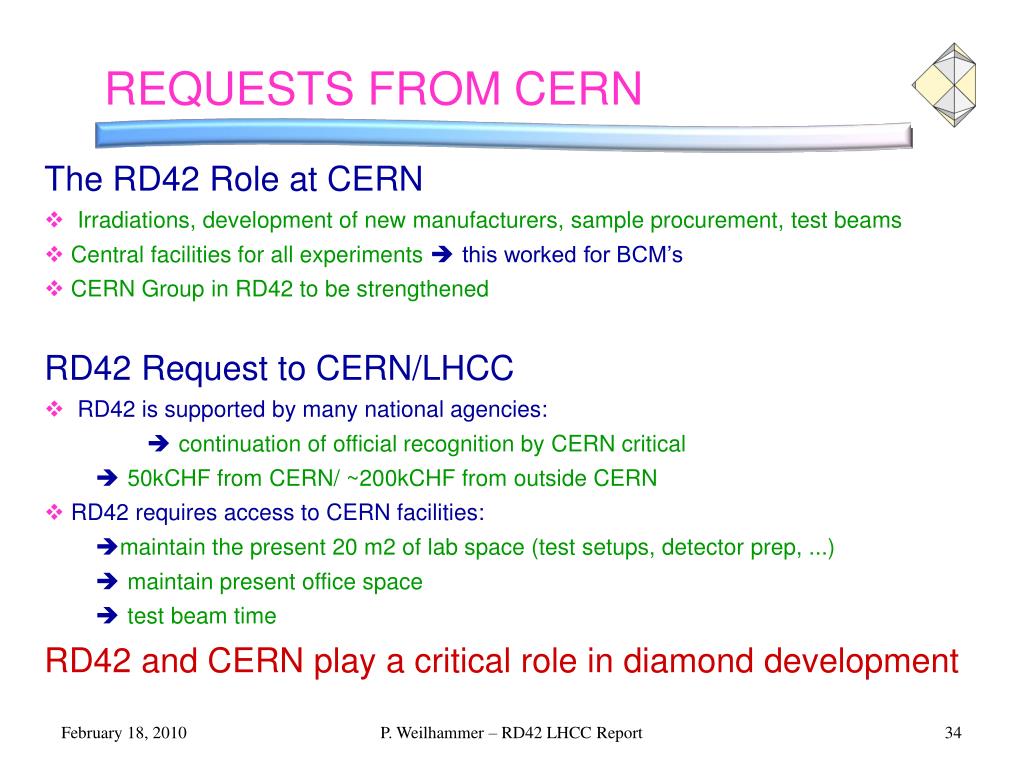 REQUESTS FROM CERN

The RD42 Role at CERN

❖ Irradiations, development of new manufacturers, sample procurement, test beams

❖ Central facilities for all experiments ➔ this worked for BCM's

❖ CERN Group in RD42 to be strengthened

RD42 Request to CERN/LHCC

❖ RD42 is supported by many national agencies:

➔ continuation of official recognition by CERN critical

➔ 50kCHF from CERN/ ~200kCHF from outside CERN

❖ RD42 requires access to CERN facilities:

➔maintain the present 20 m2 of lab space (test setups, detector prep, ...)

➔ maintain present office space

➔ test beam time

RD42 and CERN play a critical role in diamond development

February 18, 2010

P. Weilhammer – RD42 LHCC Report

34